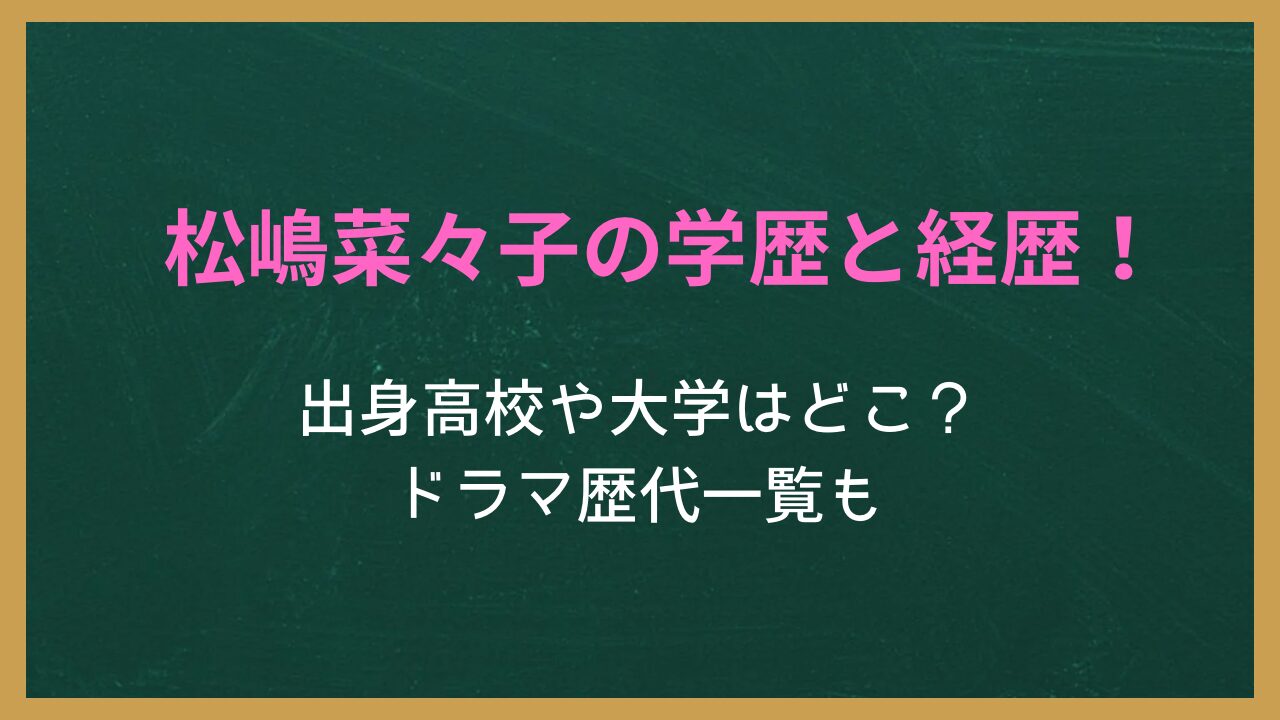 松嶋菜々子の学歴と経歴！

出身高校や大学はどこ？
ドラマ歴代一覧も